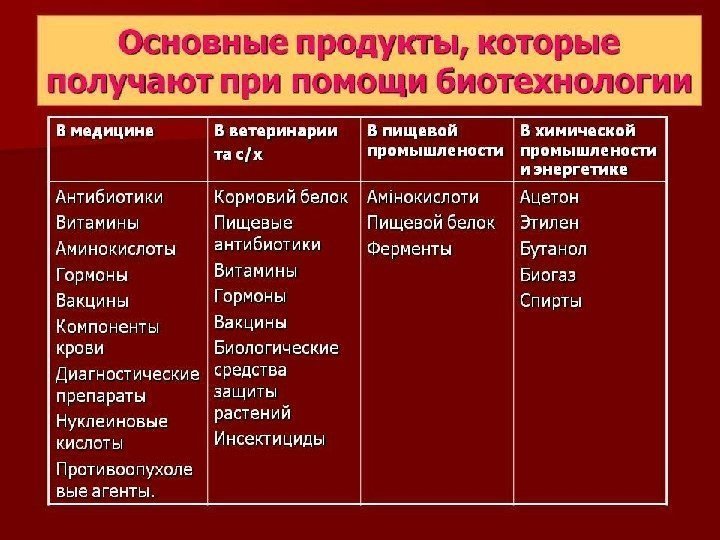 Основные продукты, которые получают при помощи биотехнологии

| В медицине | В ветеринарии та с/х | В пищевой промышлености | В химической промышлености и энергетике |
|---|---|---|---|
| Антибиотики<br>Витамины<br>Аминокислоты<br>Гормоны<br>Вакцины<br>Компоненты крови<br>Диагностические препараты<br>Нуклеиновые кислоты<br>Противоопухолевые агенты. | Кормовий белок<br>Пищевые антибиотики<br>Витамины<br>Гормоны<br>Вакцины<br>Биологические средства защиты растений<br>Инсектициды | Амінокислоти<br>Пищевой белок<br>Ферменты | Ацетон<br>Этилен<br>Бутанол<br>Биогаз<br>Спирты |